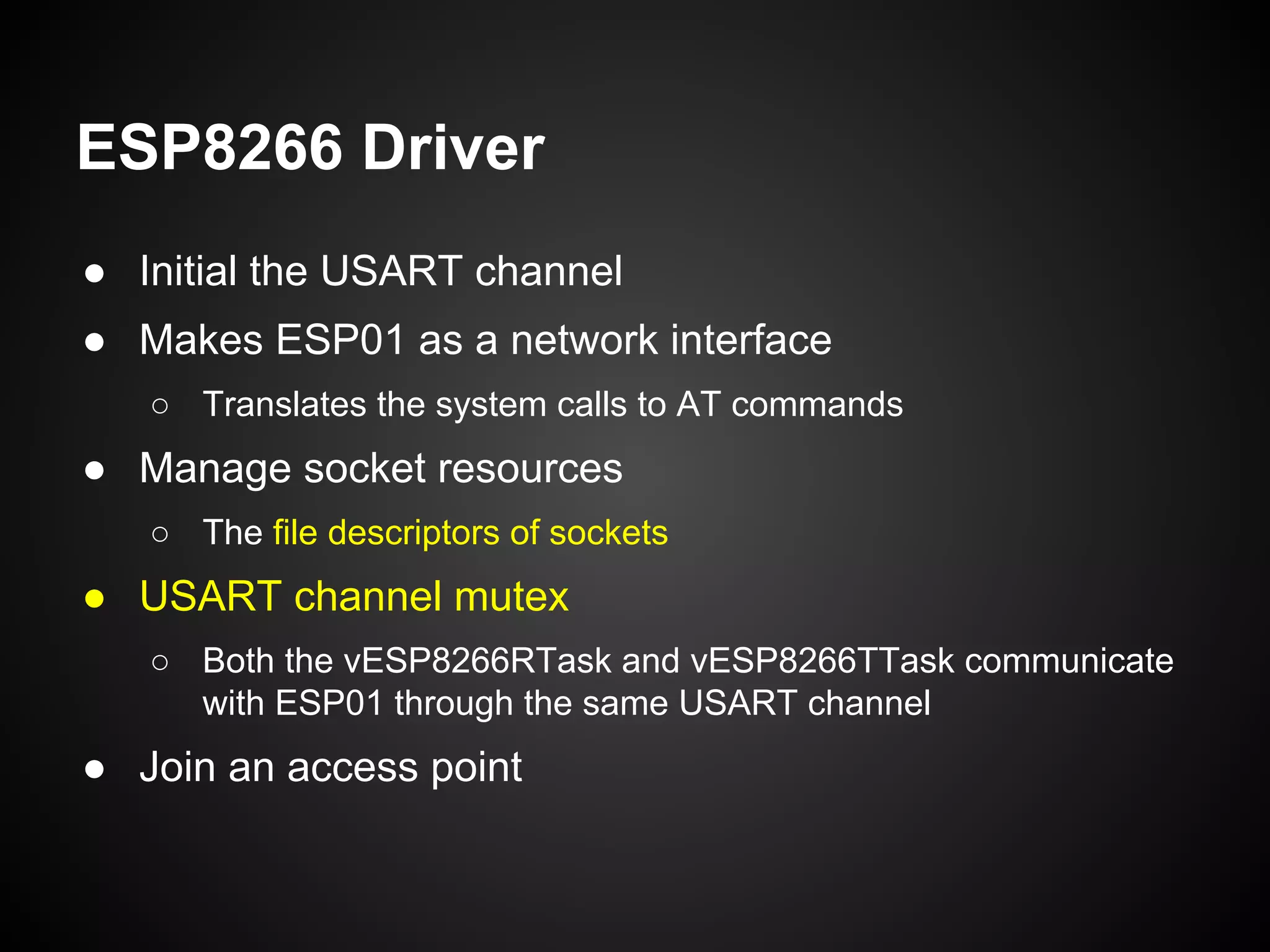 ESP8266 Driver

● Initial the USART channel
● Makes ESP01 as a network interface
○ Translates the system calls to AT commands
● Manage socket resources
○ The file descriptors of sockets
● USART channel mutex
○ Both the vESP8266RTask and vESP8266TTask communicate with ESP01 through the same USART channel
● Join an access point